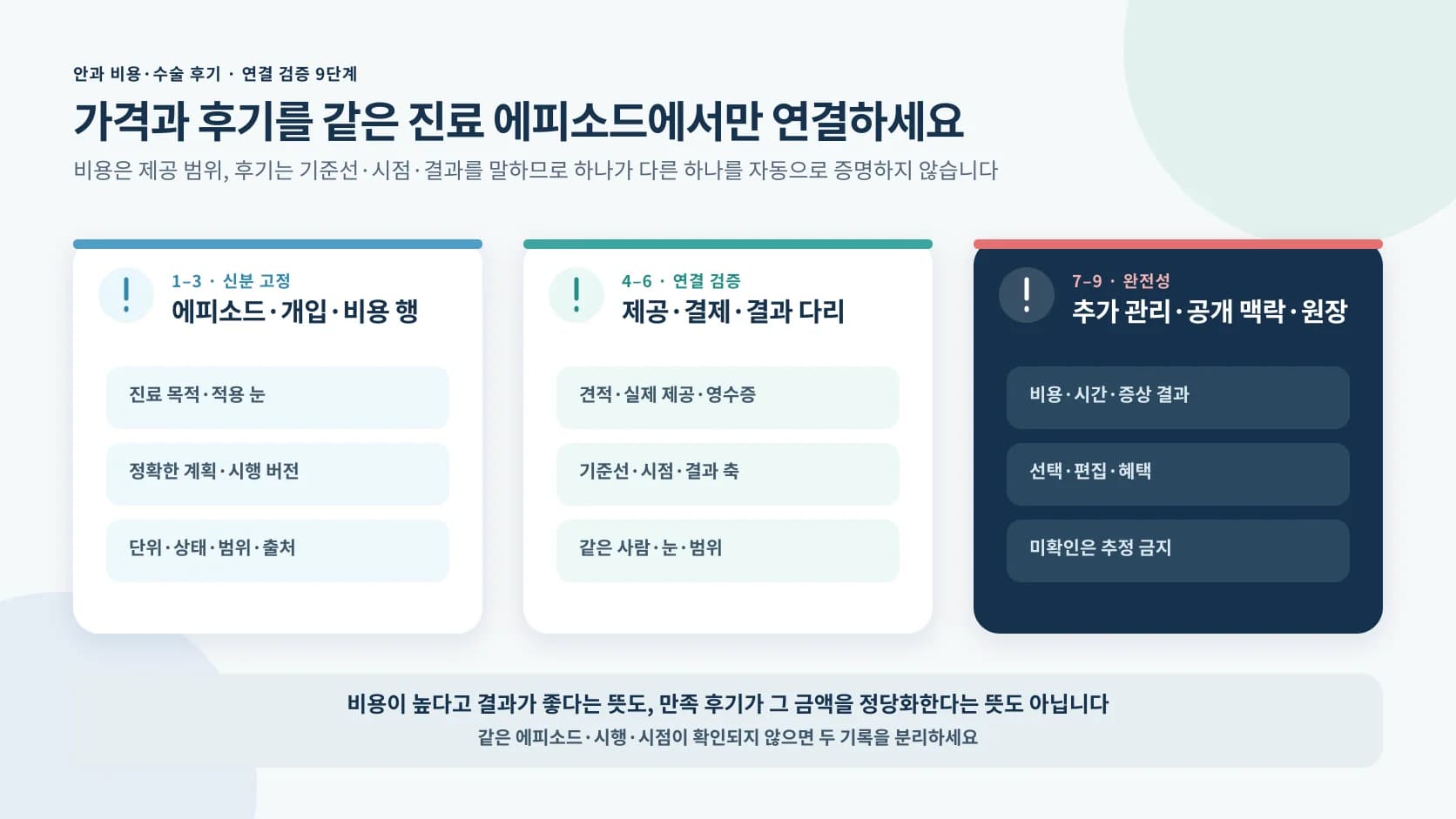 안과 비용·수술 후기 · 연결 검증 9단계

가격과 후기를 같은 진료 에피소드에서만 연결하세요

비용은 제공 범위, 후기는 기준선·시점·결과를 말하므로 하나가 다른 하나를 자동으로 증명하지 않습니다

!
1–3 · 신분 고정
에피소드·개입·비용 행

진료 목적·적용 눈

정확한 계획·시행 버전

단위·상태·범위·출처

!
4–6 · 연결 검증
제공·결제·결과 다리

견적·실제 제공·영수증

기준선·시점·결과 축

같은 사람·눈·범위

!
7–9 · 완전성
추가 관리·공개 맥락·원장

비용·시간·증상 결과

선택·편집·혜택

미확인은 추정 금지

비용이 높다고 결과가 좋다는 뜻도, 만족 후기가 그 금액을 정당화한다는 뜻도 아닙니다

같은 에피소드·시행·시점이 확인되지 않으면 두 기록을 분리하세요